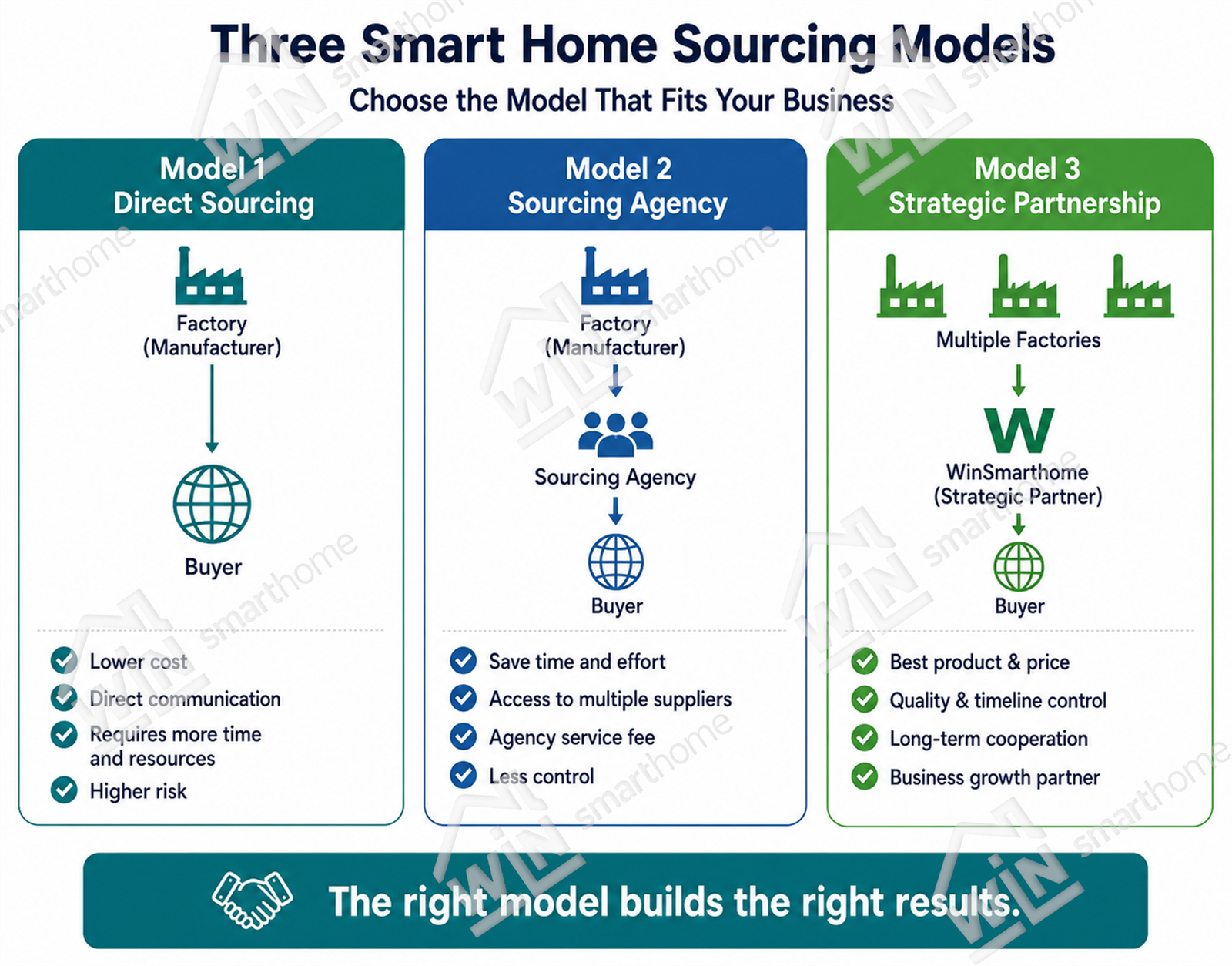 Three Smart Home Sourcing Models

Choose the Model That Fits Your Business

Model 1
Direct Sourcing

Factory
(Manufacturer)

Buyer

Lower cost
Direct communication
Requires more time and resources
Higher risk

Model 2
Sourcing Agency

Factory
(Manufacturer)

Sourcing Agency

Buyer

Save time and effort
Access to multiple suppliers
Agency service fee
Less control

Model 3
Strategic Partnership

Multiple Factories

W

WinSmarthome
(Strategic Partner)

Buyer

Best product & price
Quality & timeline control
Long-term cooperation
Business growth partner

The right model builds the right results.

WiN smarthome